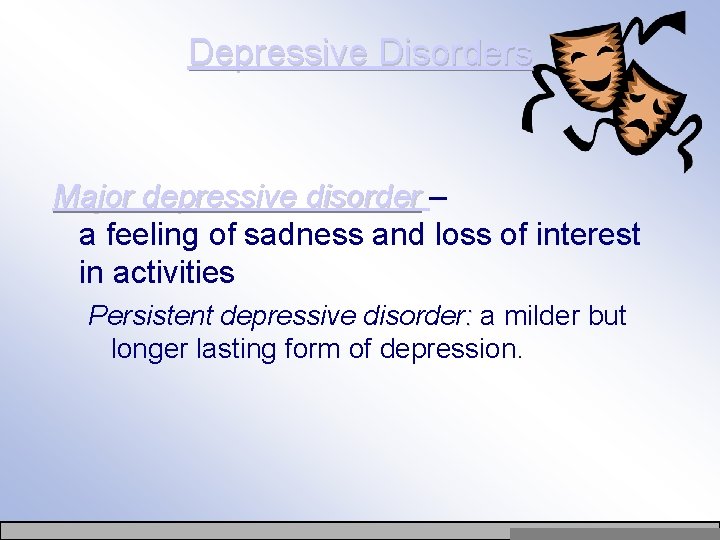 Depressive Disorders

Major depressive disorder – a feeling of sadness and loss of interest in activities

Persistent depressive disorder: a milder but longer lasting form of depression.